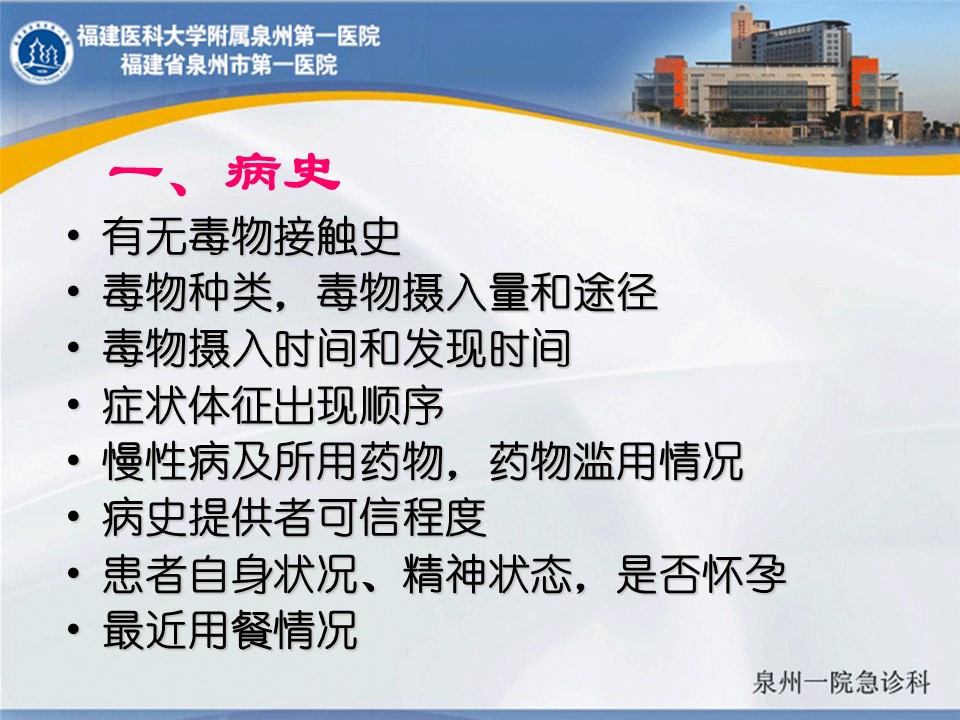 福建医科大学附属泉州第一医院
福建省泉州市第一医院

一、病史

• 有无毒物接触史
• 毒物种类，毒物摄入量和途径
• 毒物摄入时间和发现时间
• 症状体征出现顺序
• 慢性病及所用药物，药物滥用情况
• 病史提供者可信程度
• 患者自身状况、精神状态，是否怀孕
• 最近用餐情况

泉州一院急诊科